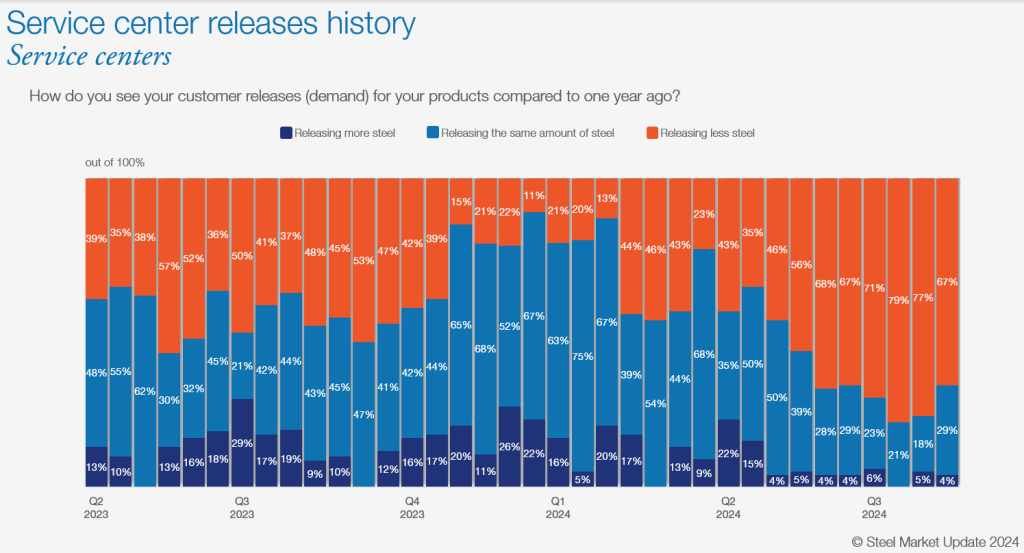 Service center releases history
Service centers

How do you see your customer releases (demand) for your products compared to one year ago?

Releasing more steel  Releasing the same amount of steel  Releasing less steel

out of 100%

39% 35% 38% 57% 52% 36% 50% 41% 37% 48% 45% 53% 47% 42% 39% 15% 21% 22% 11% 21% 20% 13% 44% 46% 43% 23% 43% 35% 46% 56% 68% 67% 71% 79% 77% 67%

48% 55% 62% 30% 32% 45% 21% 42% 44% 43% 45% 47% 41% 42% 44% 65% 68% 52% 67% 63% 75% 67% 39% 54% 44% 68% 35% 50% 50% 39% 28% 29% 23% 21% 18% 29%

13% 10% 13% 16% 18% 29% 17% 19% 9% 10% 12% 16% 17% 20% 11% 26% 22% 16% 5% 20% 17% 13% 9% 22% 15% 4% 5% 4% 4% 6% 5% 4%

Q2 2023
Q3 2023
Q4 2023
Q1 2024
Q2 2024
Q3 2024

© Steel Market Update 2024